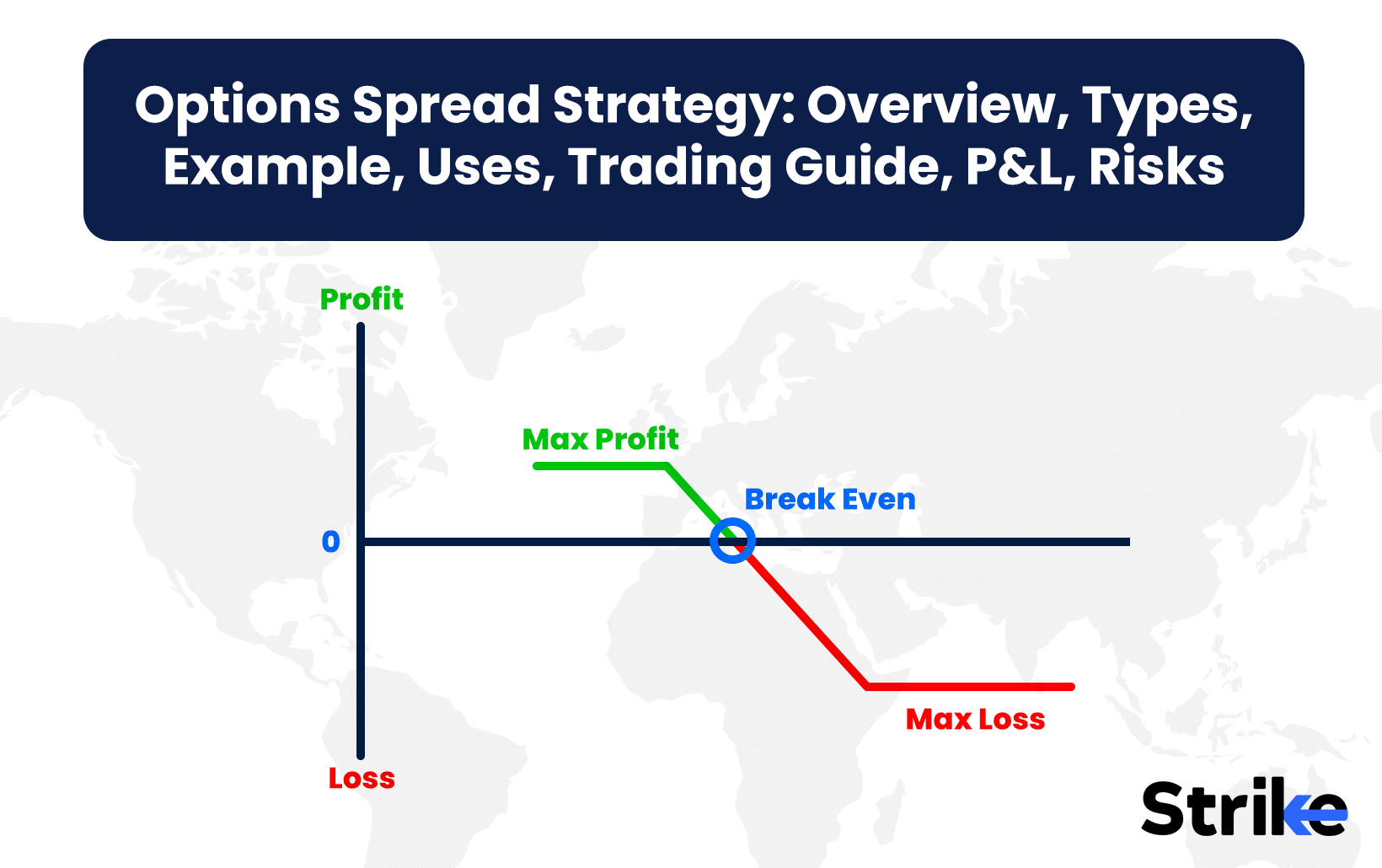 Options Spread Strategy: Overview, Types, Example, Uses, Trading Guide, P&L, Risks

Profit

Max Profit

Break Even

0

Max Loss

Loss

Strike